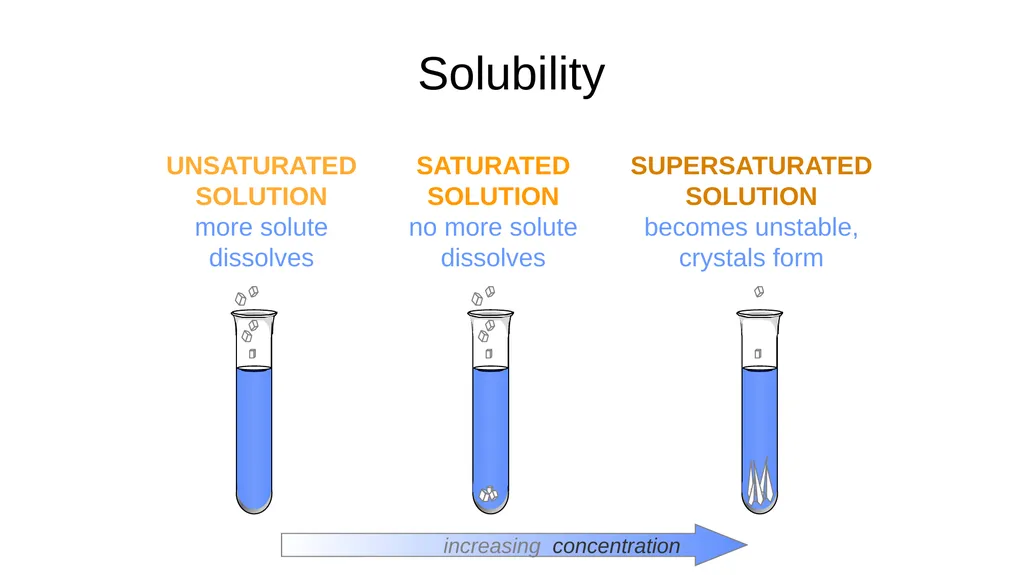 Solubility

UNSATURATED SOLUTION
more solute dissolves

SATURATED SOLUTION
no more solute dissolves

SUPERSATURATED SOLUTION
becomes unstable, crystals form

increasing concentration